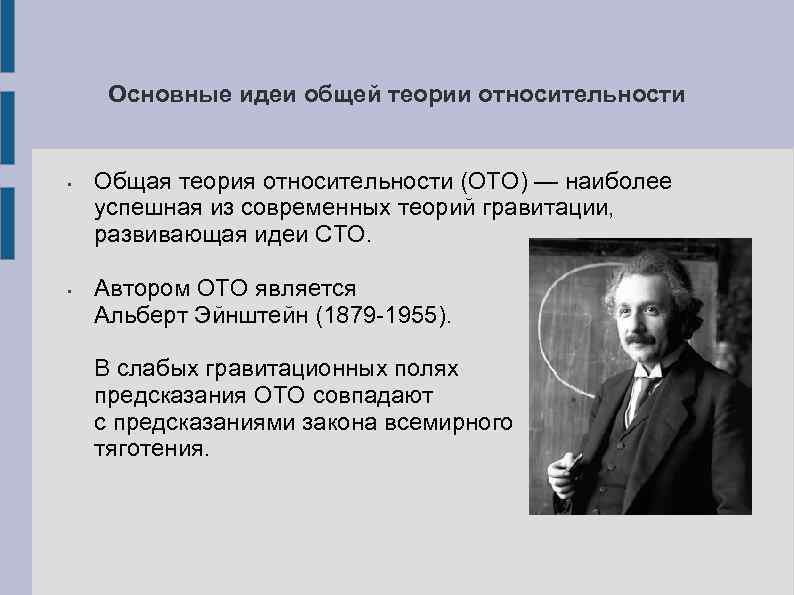 Основные идеи общей теории относительности

• Общая теория относительности (ОТО) — наиболее успешная из современных теорий гравитации, развивающая идеи СТО.

• Автором ОТО является Альберт Эйнштейн (1879-1955).

В слабых гравитационных полях предсказания ОТО совпадают с предсказаниями закона всемирного тяготения.